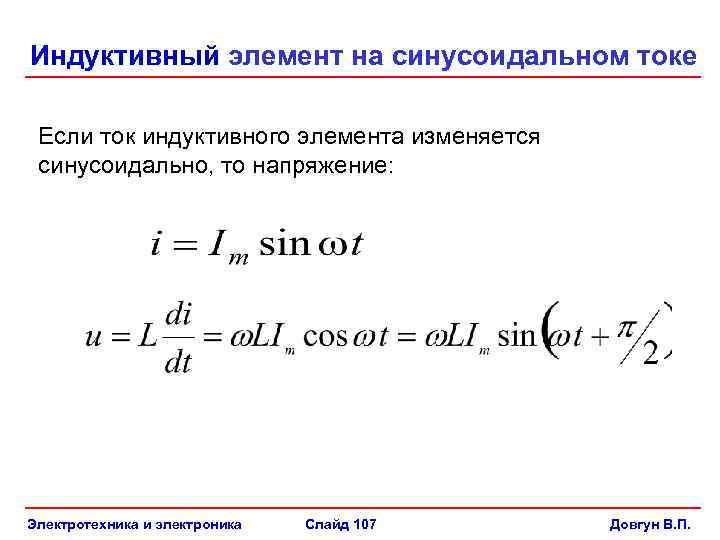 Индуктивный элемент на синусоидальном токе

Если ток индуктивного элемента изменяется синусоидально, то напряжение:

$i = I_m \sin \omega t$

$u = L\frac{di}{dt} = \omega L I_m \cos \omega t = \omega L I_m \sin\left(\omega t + \pi/2\right)$

Электротехника и электроника Слайд 107 Довгун В.П.